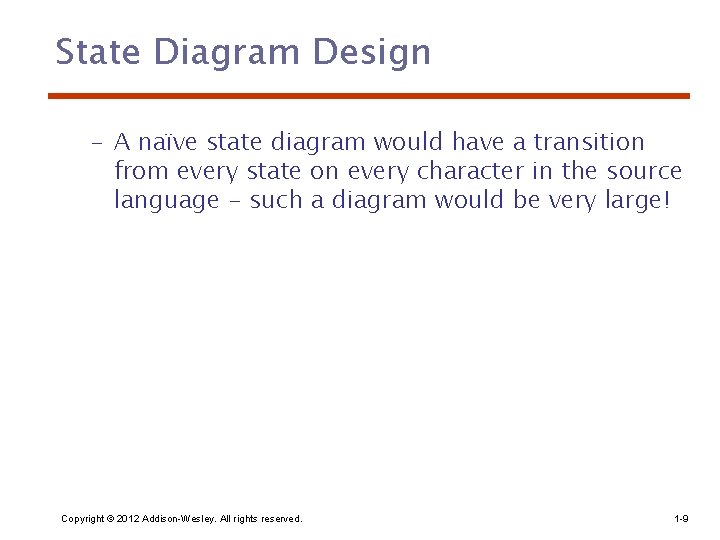 State Diagram Design

– A naïve state diagram would have a transition from every state on every character in the source language – such a diagram would be very large!

Copyright © 2012 Addison-Wesley. All rights reserved.

1-9